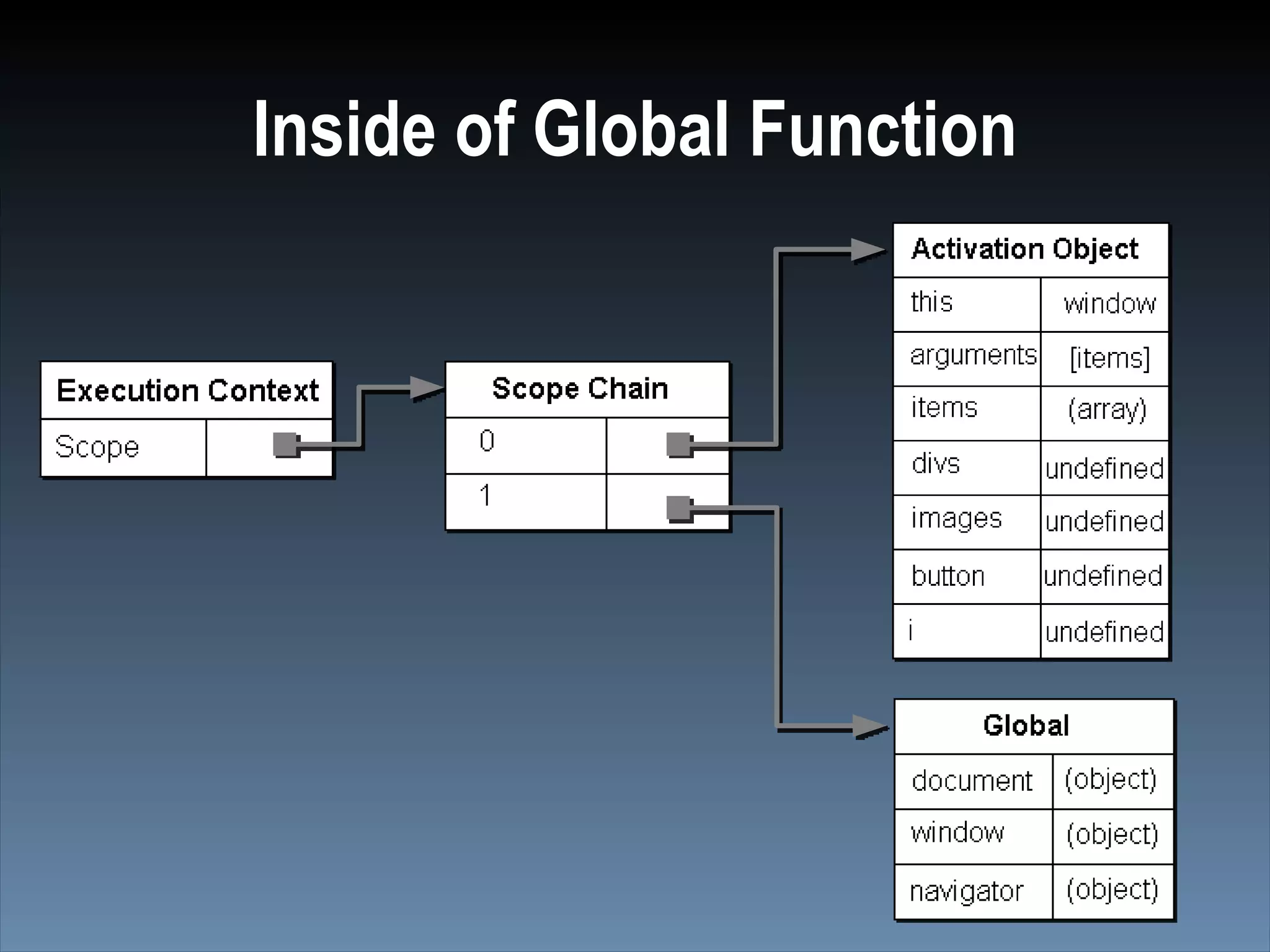 Inside of Global Function

| Execution Context | |
|---|---|
| Scope | |

| Scope Chain | |
|---|---|
| 0 | |
| 1 | |

| Activation Object | |
|---|---|
| this | window |
| arguments | [items] |
| items | (array) |
| divs | undefined |
| images | undefined |
| button | undefined |
| i | undefined |

| Global | |
|---|---|
| document | (object) |
| window | (object) |
| navigator | (object) |